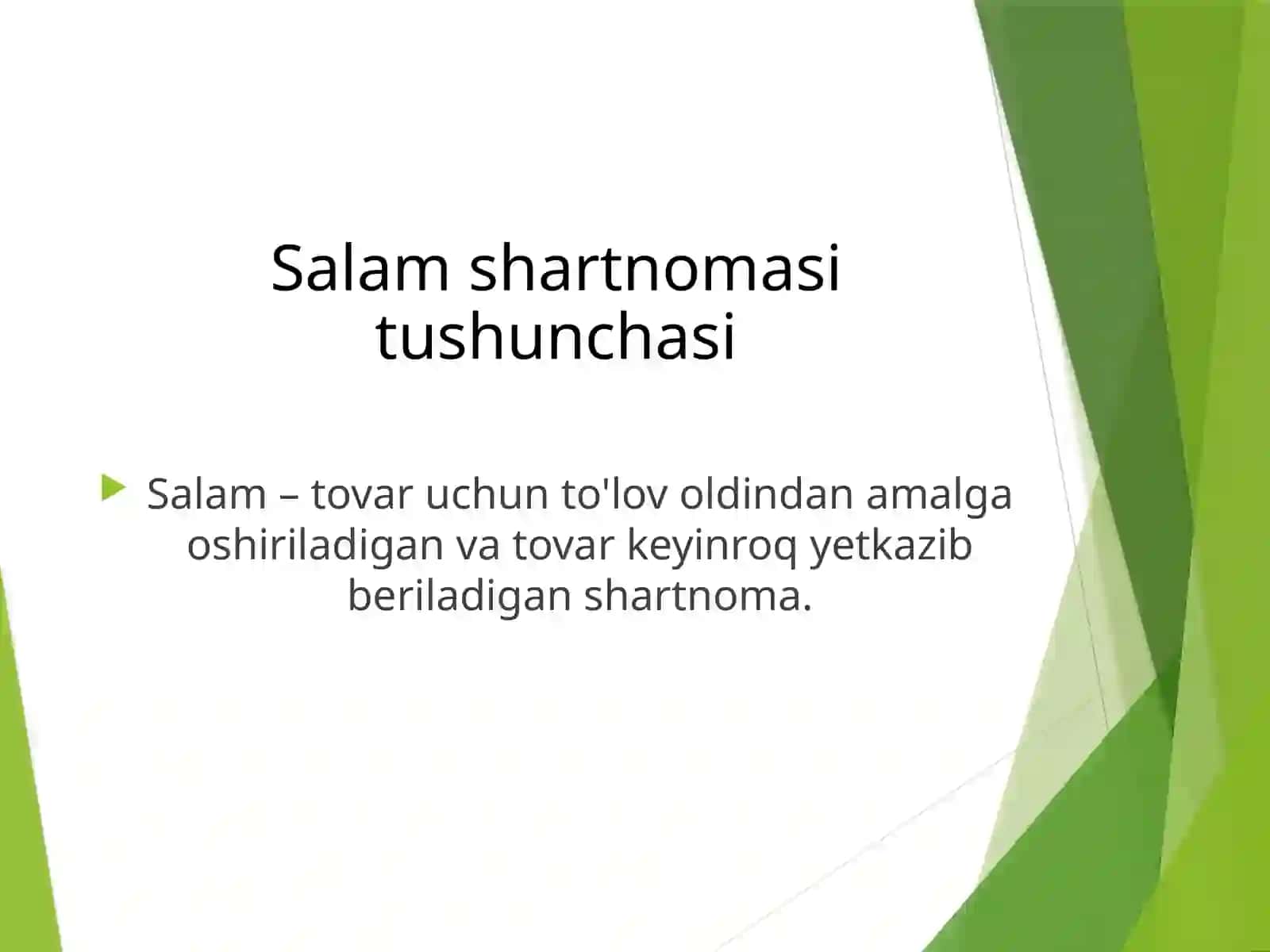 Salam shartnomasi tushunchasi

Salam – tovar uchun to'lov oldindan amalga oshiriladigan va tovar keyinroq yetkazib beriladigan shartnoma.